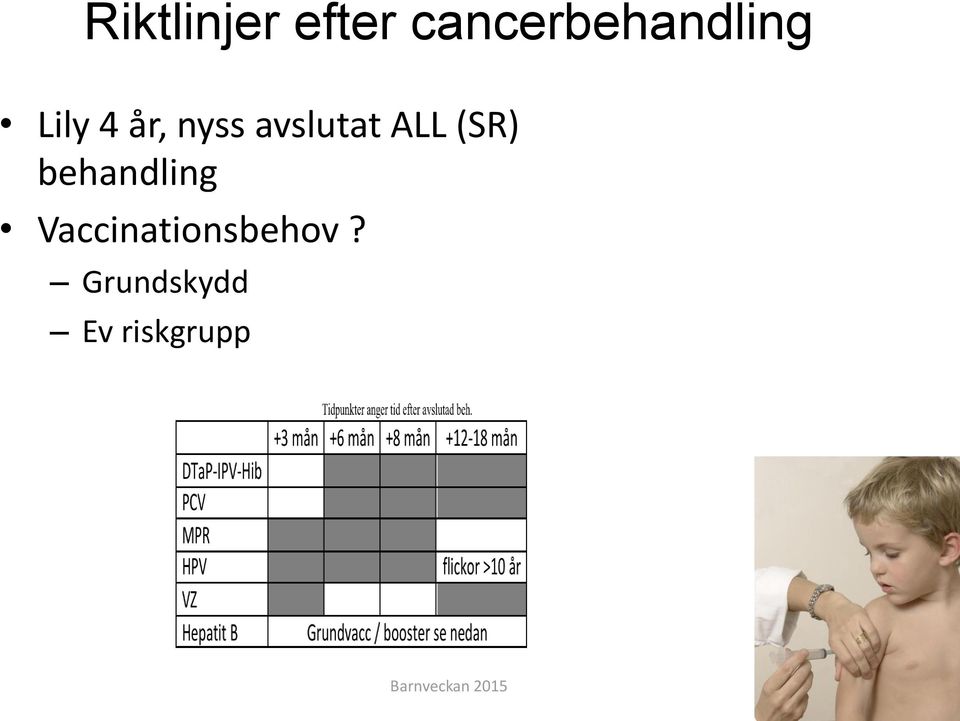 Riktlinjer efter cancerbehandling

• Lily 4 år, nyss avslutat ALL (SR) behandling
• Vaccinationsbehov ?
– Grundskydd
– Ev riskgrupp

Tidpunkter anger tid efter avslutad beh.

| | +3 mån | +6 mån | +8 mån | +12-18 mån |
|---|---|---|---|---|
| DTaP-IPV-Hib | | | | |
| PCV | | | | |
| MPR | | | | |
| HPV | | | | flickor >10 år |
| VZ | | | | |
| Hepatit B | Grundvacc / booster se nedan | | | |

Barnveckan 2015